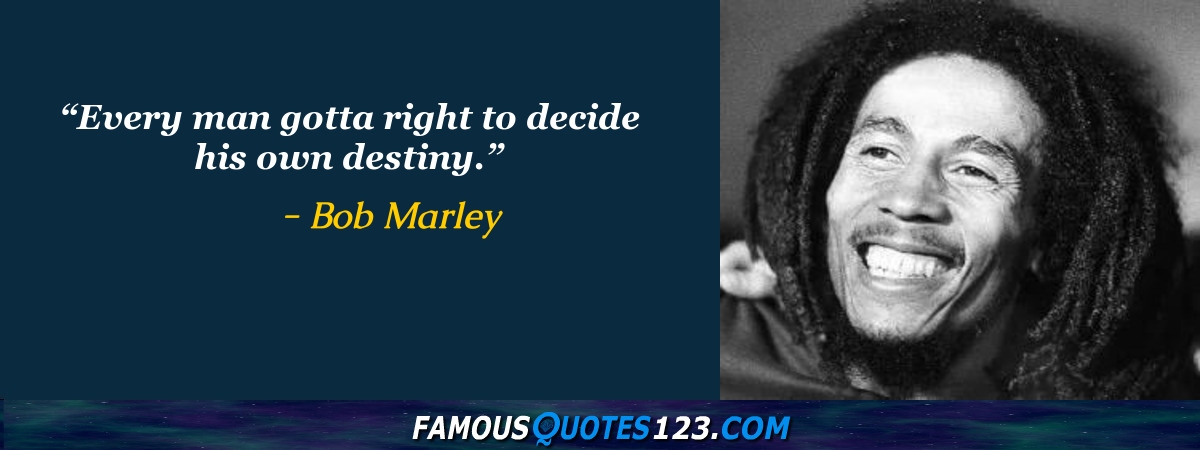 “Every man gotta right to decide his own destiny.”

- Bob Marley

FAMOUSQUOTES123.COM